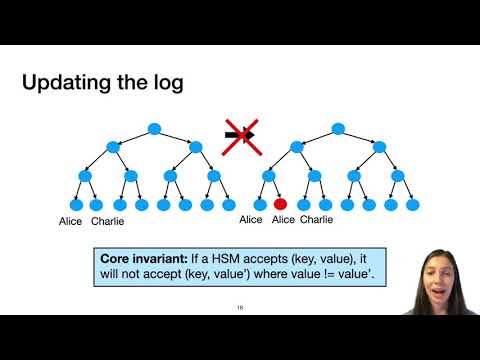 Updating the log

Alice Charlie

Alice Alice Charlie

**Core invariant:** If a HSM accepts (key, value), it will not accept (key, value') where value != value'.

18